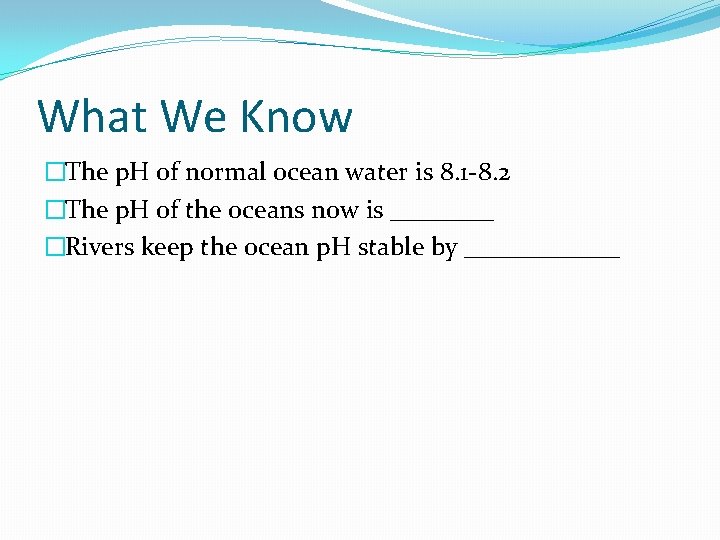 What We Know

□The pH of normal ocean water is 8.1-8.2

□The pH of the oceans now is ________

□Rivers keep the ocean pH stable by ____________